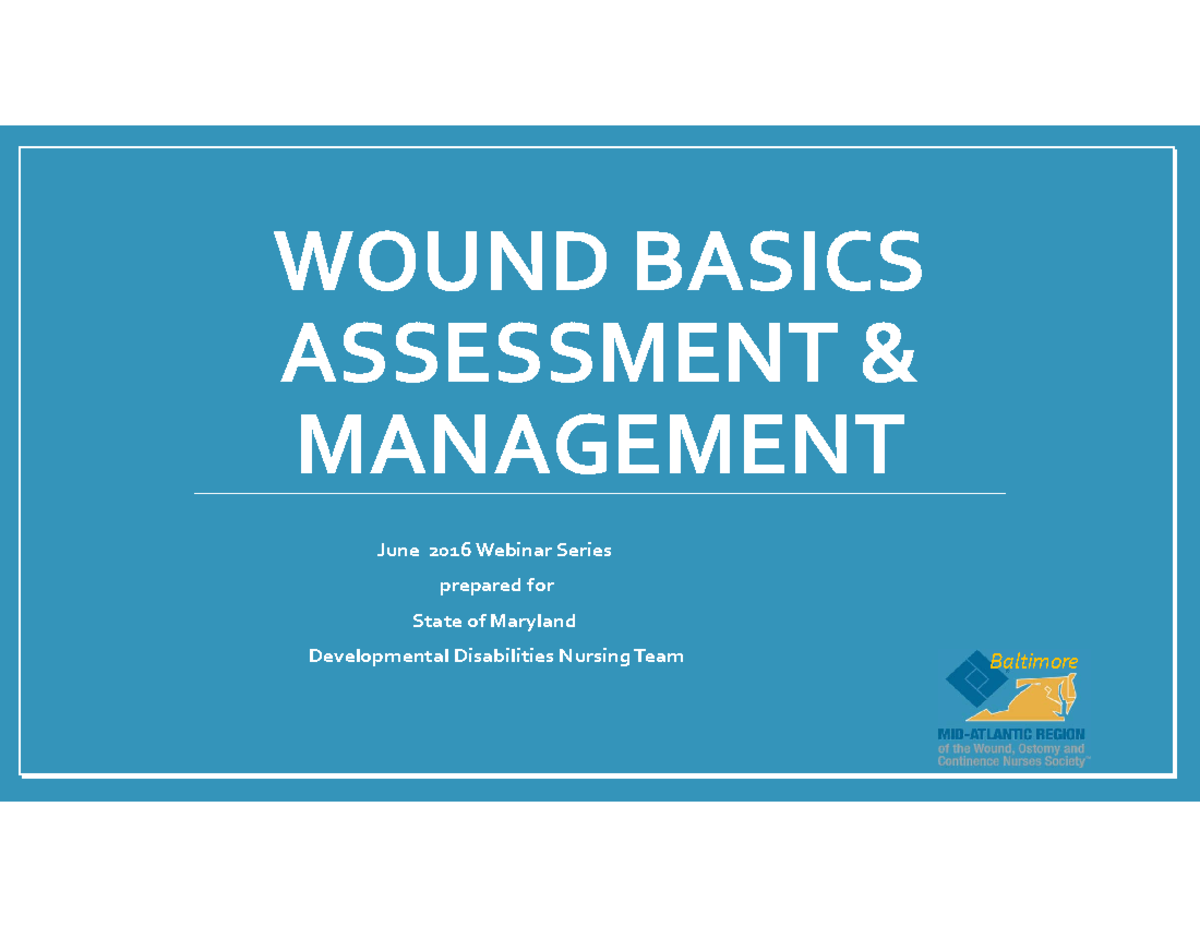 WOUND BASICS ASSESSMENT & MANAGEMENT

June 2016 Webinar Series
prepared for
State of Maryland
Developmental Disabilities Nursing Team

Baltimore
MID-ATLANTIC REGION
of the Wound, Ostomy and Continence Nurses Society™